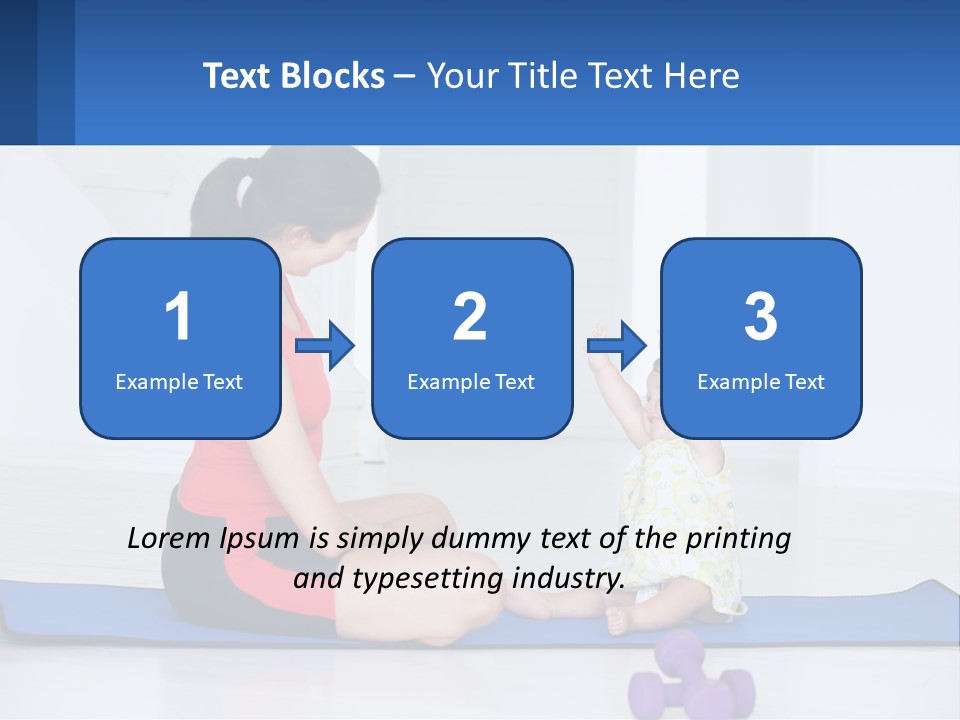 Text Blocks – Your Title Text Here

1
Example Text

2
Example Text

3
Example Text

Lorem Ipsum is simply dummy text of the printing and typesetting industry.